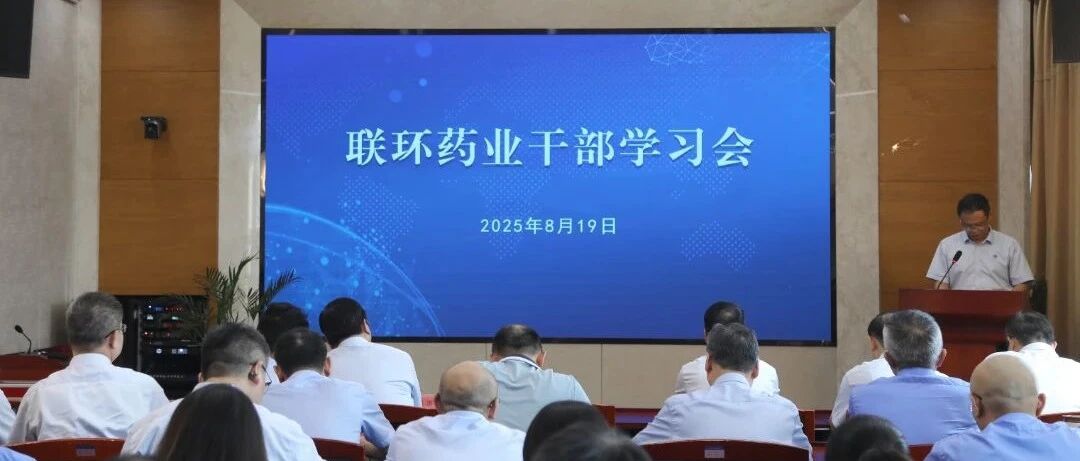 联环药业干部学习会

2025年8月19日